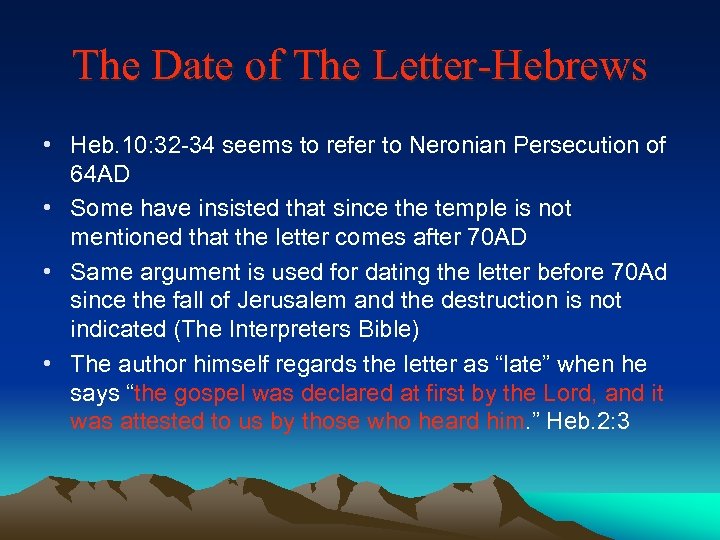 The Date of The Letter-Hebrews

• Heb.10:32-34 seems to refer to Neronian Persecution of 64AD
• Some have insisted that since the temple is not mentioned that the letter comes after 70AD
• Same argument is used for dating the letter before 70Ad since the fall of Jerusalem and the destruction is not indicated (The Interpreters Bible)
• The author himself regards the letter as “late” when he says “the gospel was declared at first by the Lord, and it was attested to us by those who heard him.” Heb.2:3